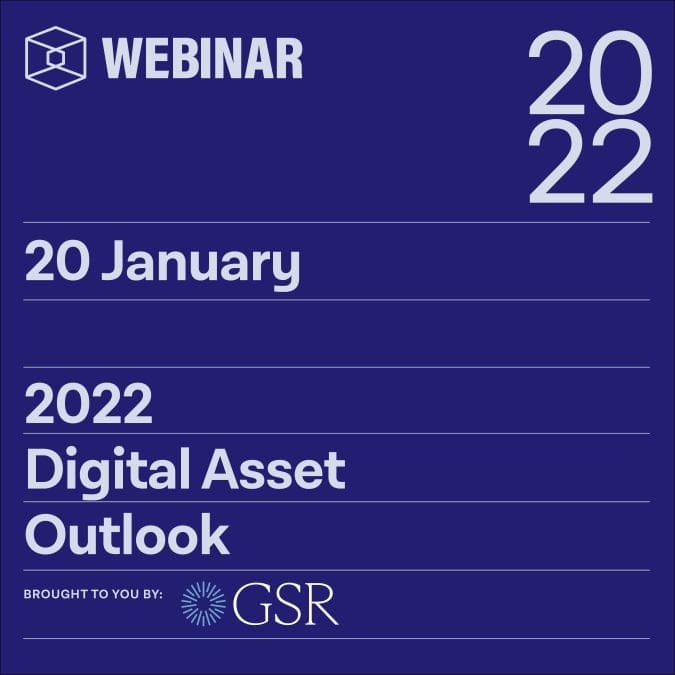 WEBINAR

20
22

20 January

2022
Digital Asset
Outlook

BROUGHT TO YOU BY: GSR